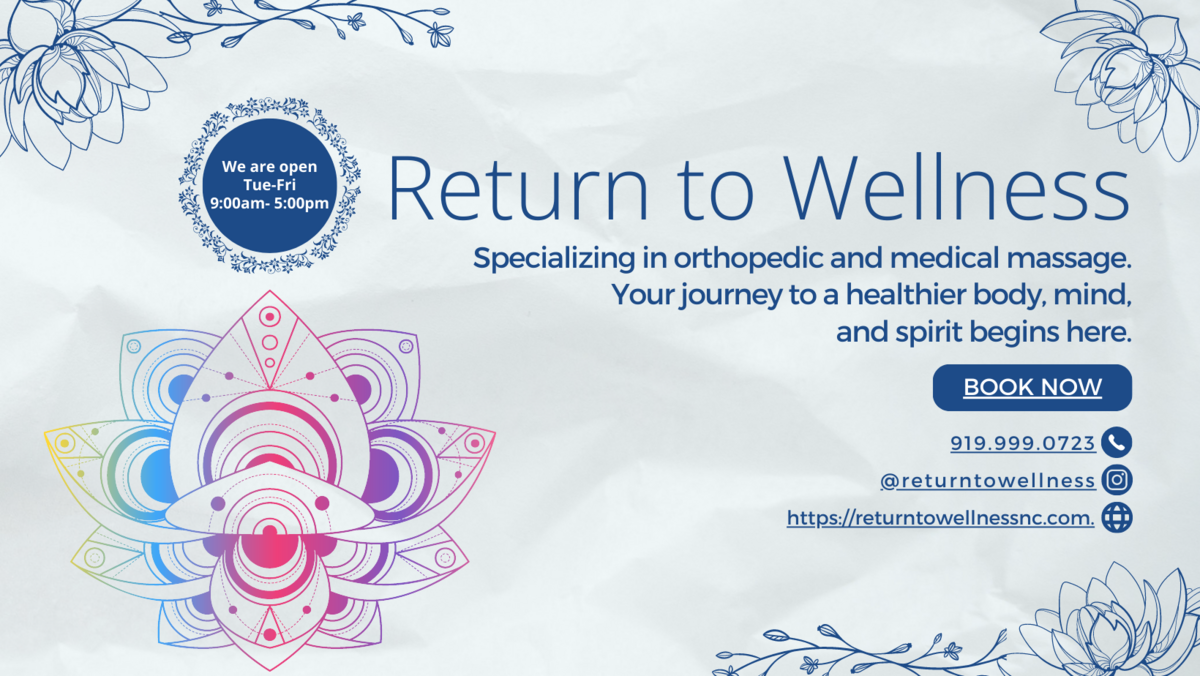 We are open
Tue-Fri
9:00am- 5:00pm

Return to Wellness

Specializing in orthopedic and medical massage. Your journey to a healthier body, mind, and spirit begins here.

BOOK NOW

919.999.0723

@returntowellness

https://returntowellnessnc.com.